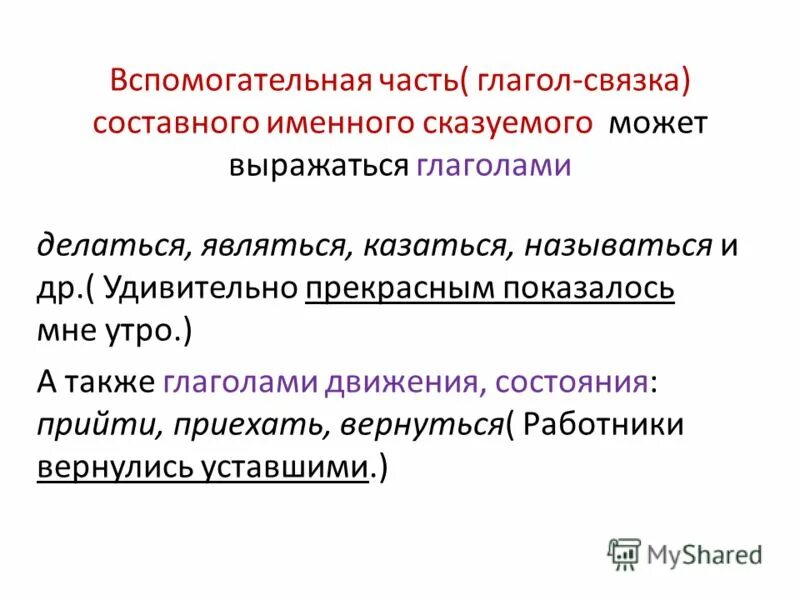 Вспомогательная часть( глагол-связка) составного именного сказуемого может выражаться глаголами

делаться, являться, казаться, называться и др.( Удивительно прекрасным показалось мне утро.)

А также глаголами движения, состояния: прийти, приехать, вернуться( Работники вернулись уставшими.)

MyShared